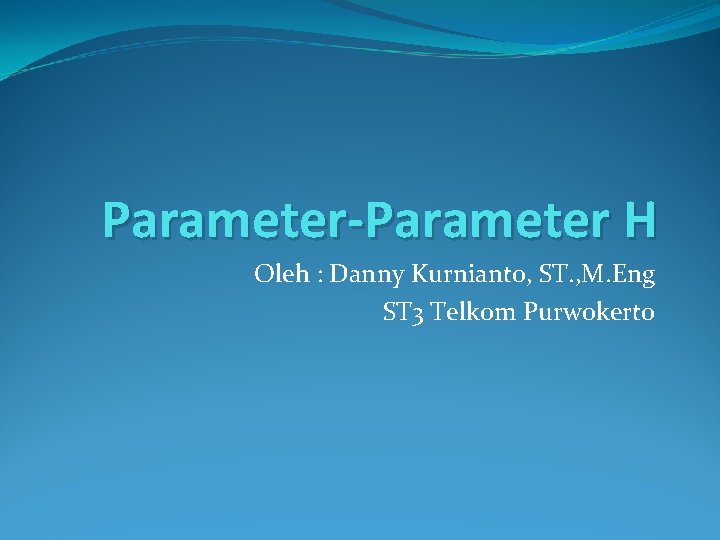 Parameter-Parameter H

Oleh : Danny Kurnianto, ST.,M.Eng
ST3 Telkom Purwokerto